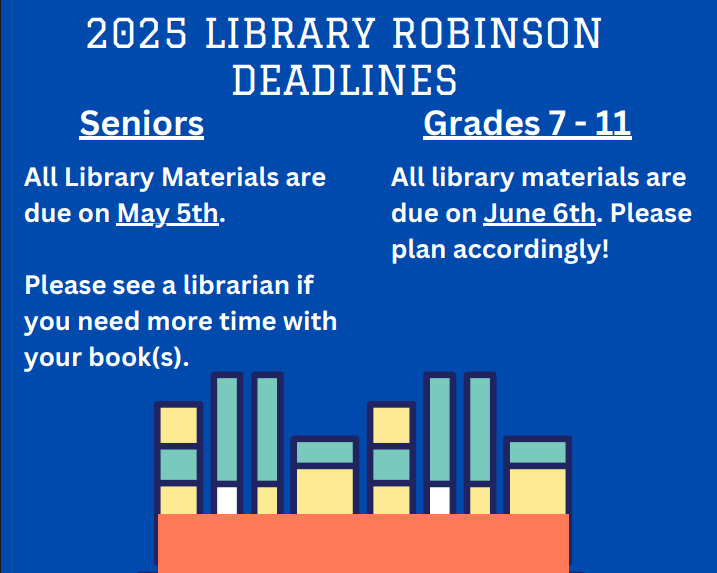 2025 LIBRARY ROBINSON DEADLINES

Seniors

All Library Materials are due on May 5th.

Please see a librarian if you need more time with your book(s).

Grades 7 - 11

All library materials are due on June 6th. Please plan accordingly!